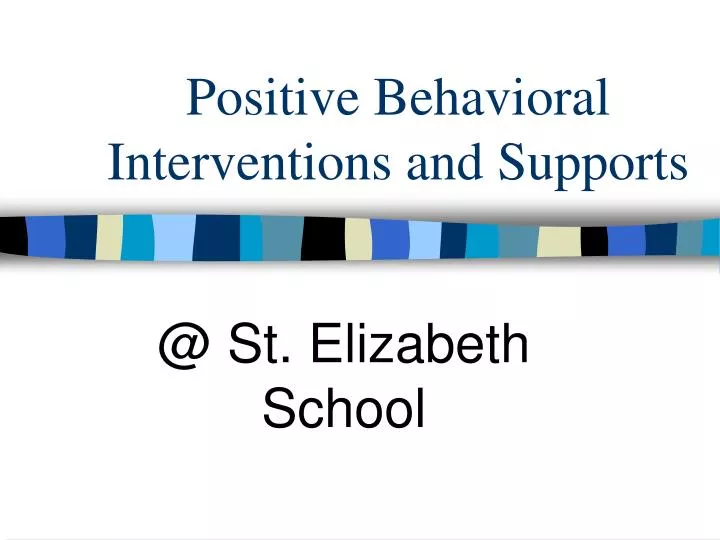 Positive Behavioral Interventions and Supports

@ St. Elizabeth School